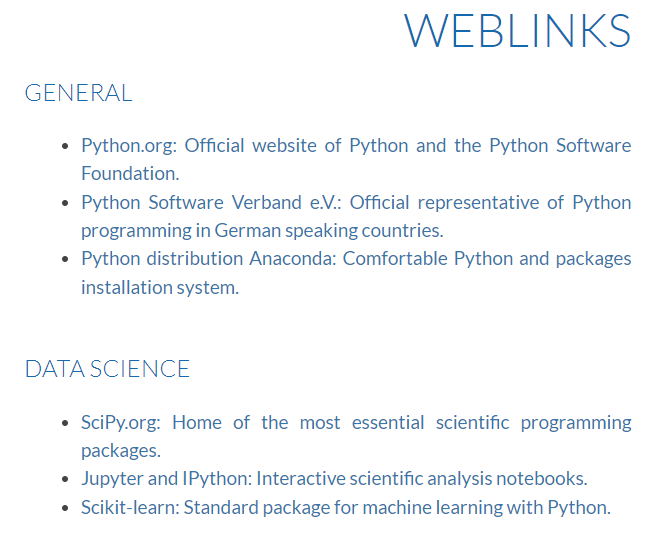 WEBLINKS

GENERAL

- Python.org: Official website of Python and the Python Software Foundation.
- Python Software Verband e.V.: Official representative of Python programming in German speaking countries.
- Python distribution Anaconda: Comfortable Python and packages installation system.

DATA SCIENCE

- SciPy.org: Home of the most essential scientific programming packages.
- Jupyter and IPython: Interactive scientific analysis notebooks.
- Scikit-learn: Standard package for machine learning with Python.